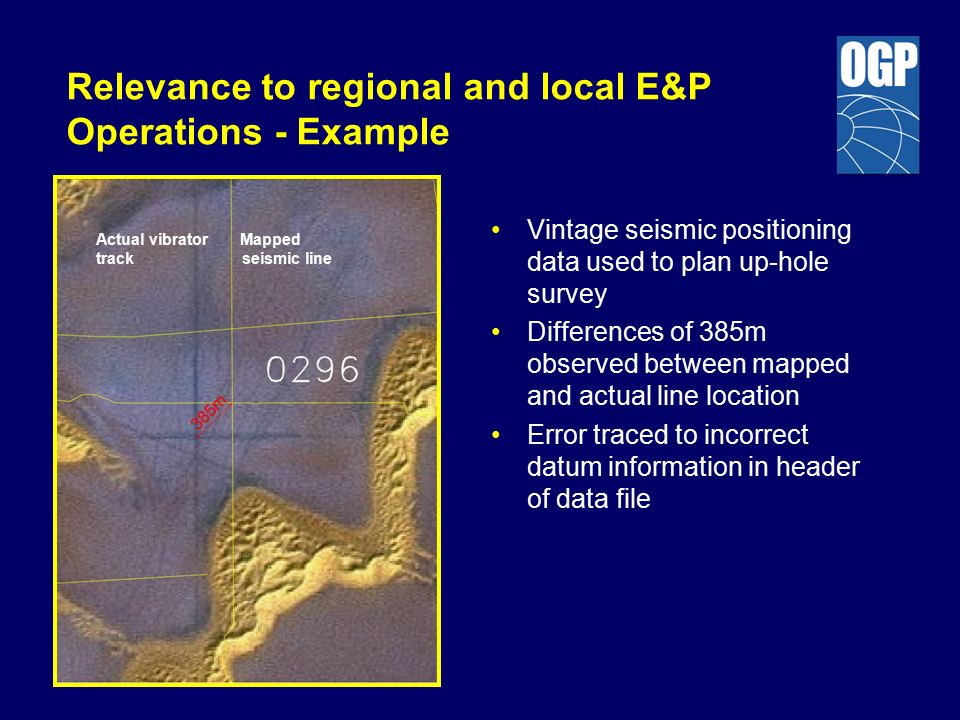 Relevance to regional and local E&P Operations - Example

OGP

Actual vibrator track

Mapped seismic line

0296

385m

• Vintage seismic positioning data used to plan up-hole survey
• Differences of 385m observed between mapped and actual line location
• Error traced to incorrect datum information in header of data file